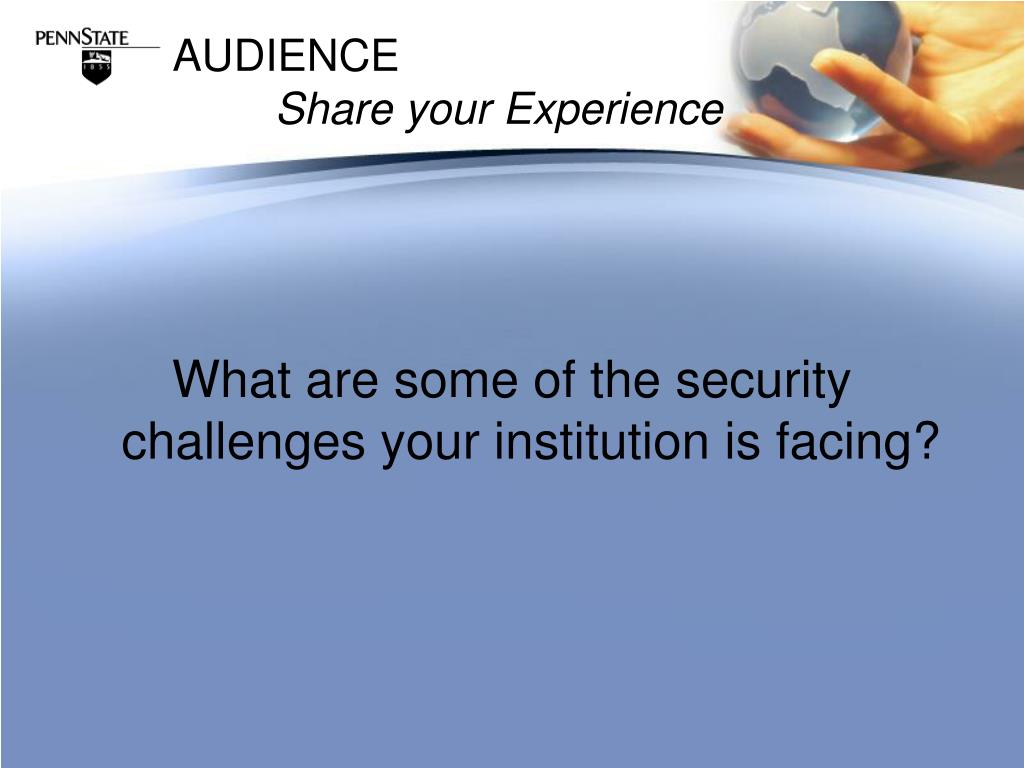 PENNSTATE

AUDIENCE

Share your Experience

What are some of the security challenges your institution is facing?